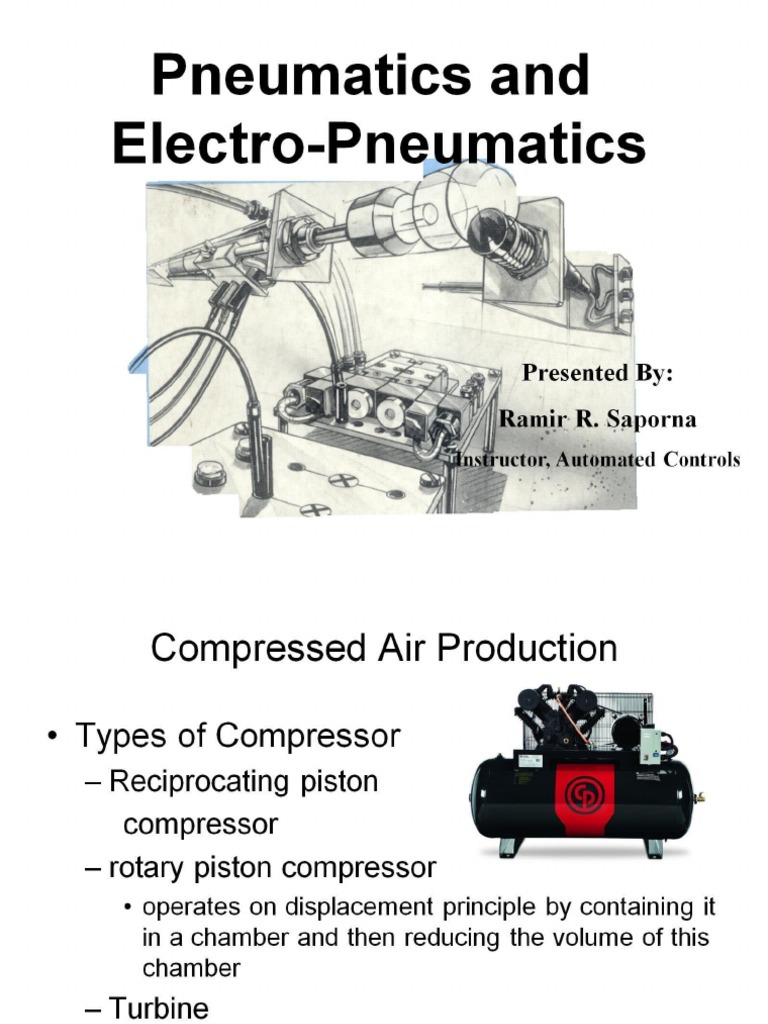 Pneumatics and Electro-Pneumatics

Presented By:

Ramir R. Saporna

Instructor, Automated Controls

Compressed Air Production

• Types of Compressor

– Reciprocating piston compressor

– rotary piston compressor

• operates on displacement principle by containing it in a chamber and then reducing the volume of this chamber

– Turbine